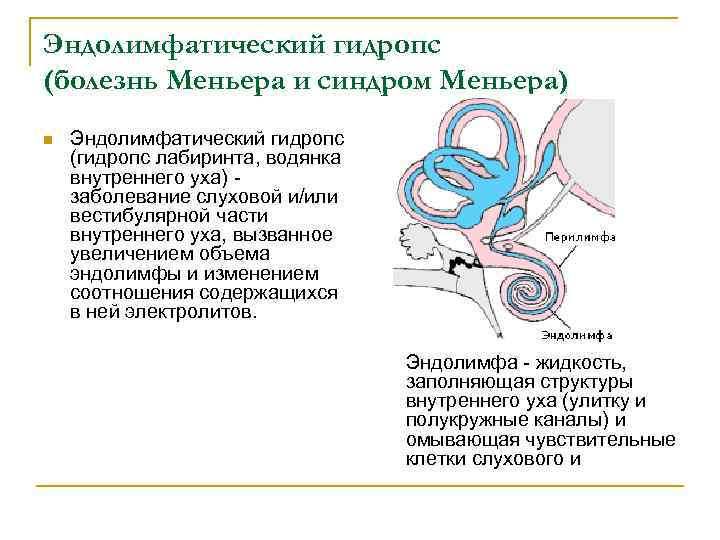 Эндолимфатический гидропс (болезнь Меньера и синдром Меньера)

Эндолимфатический гидропс (гидропс лабиринта, водянка внутреннего уха) - заболевание слуховой и/или вестибулярной части внутреннего уха, вызванное увеличением объема эндолимфы и изменением соотношения содержащихся в ней электролитов.

Перилимфа

Эндолимфа

Эндолимфа - жидкость, заполняющая структуры внутреннего уха (улитку и полукружные каналы) и омывающая чувствительные клетки слухового и